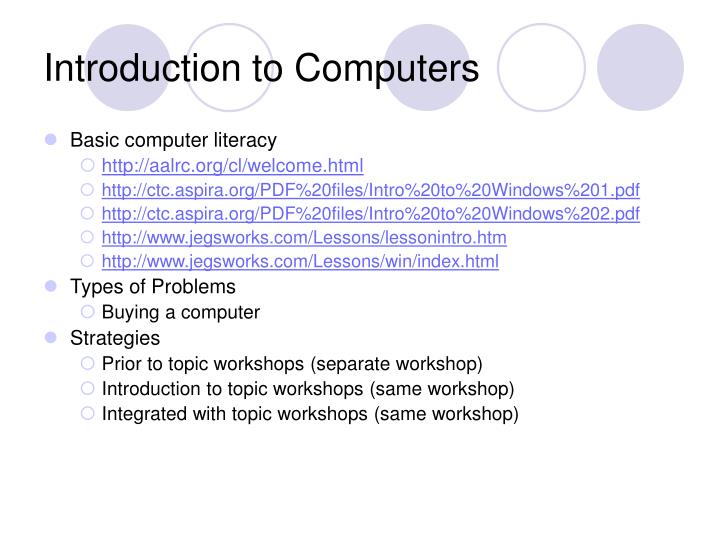 Introduction to Computers

Basic computer literacy
http://aalrc.org/cl/welcome.html
http://ctc.aspira.org/PDF%20files/Intro%20to%20Windows%201.pdf
http://ctc.aspira.org/PDF%20files/Intro%20to%20Windows%202.pdf
http://www.jegsworks.com/Lessons/lessonintro.htm
http://www.jegsworks.com/Lessons/win/index.html
Types of Problems
Buying a computer
Strategies
Prior to topic workshops (separate workshop)
Introduction to topic workshops (same workshop)
Integrated with topic workshops (same workshop)